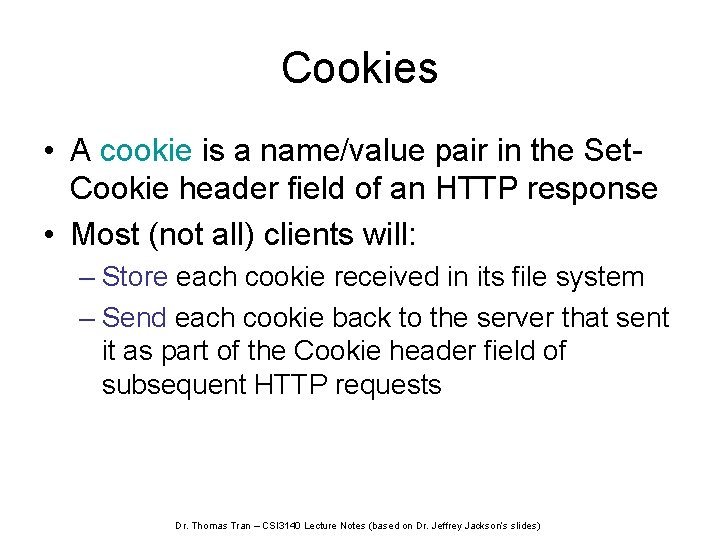 Cookies

• A cookie is a name/value pair in the Set-Cookie header field of an HTTP response

• Most (not all) clients will:

– Store each cookie received in its file system

– Send each cookie back to the server that sent it as part of the Cookie header field of subsequent HTTP requests

Dr. Thomas Tran – CSI3140 Lecture Notes (based on Dr. Jeffrey Jackson's slides)